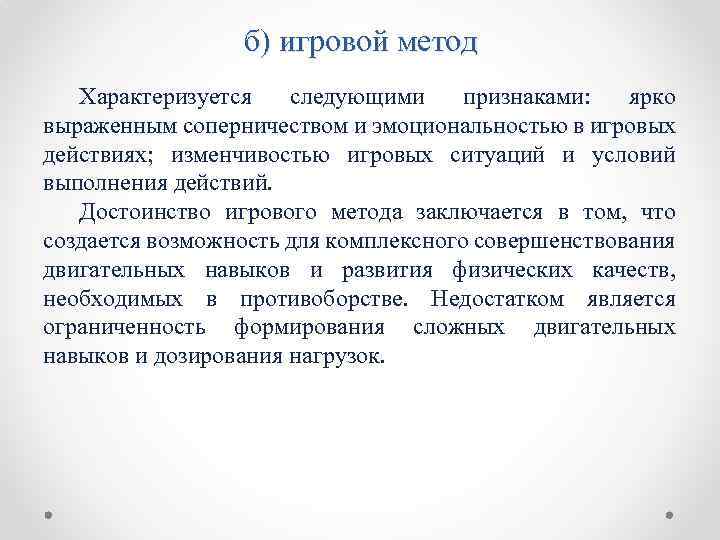 б) игровой метод

Характеризуется следующими признаками: ярко выраженным соперничеством и эмоциональностью в игровых действиях; изменчивостью игровых ситуаций и условий выполнения действий.

Достоинство игрового метода заключается в том, что создается возможность для комплексного совершенствования двигательных навыков и развития физических качеств, необходимых в противоборстве. Недостатком является ограниченность формирования сложных двигательных навыков и дозирования нагрузок.